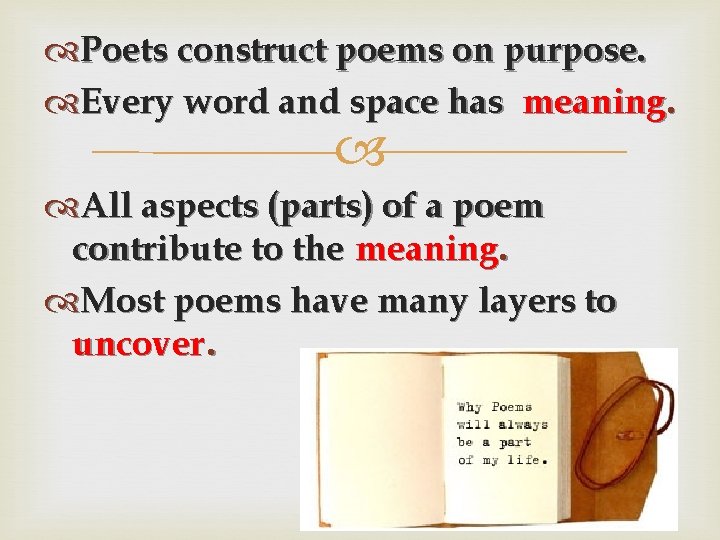 Poets construct poems on purpose.
Every word and space has meaning.

All aspects (parts) of a poem contribute to the meaning.
Most poems have many layers to uncover.

Why Poems will always be a part of my life.